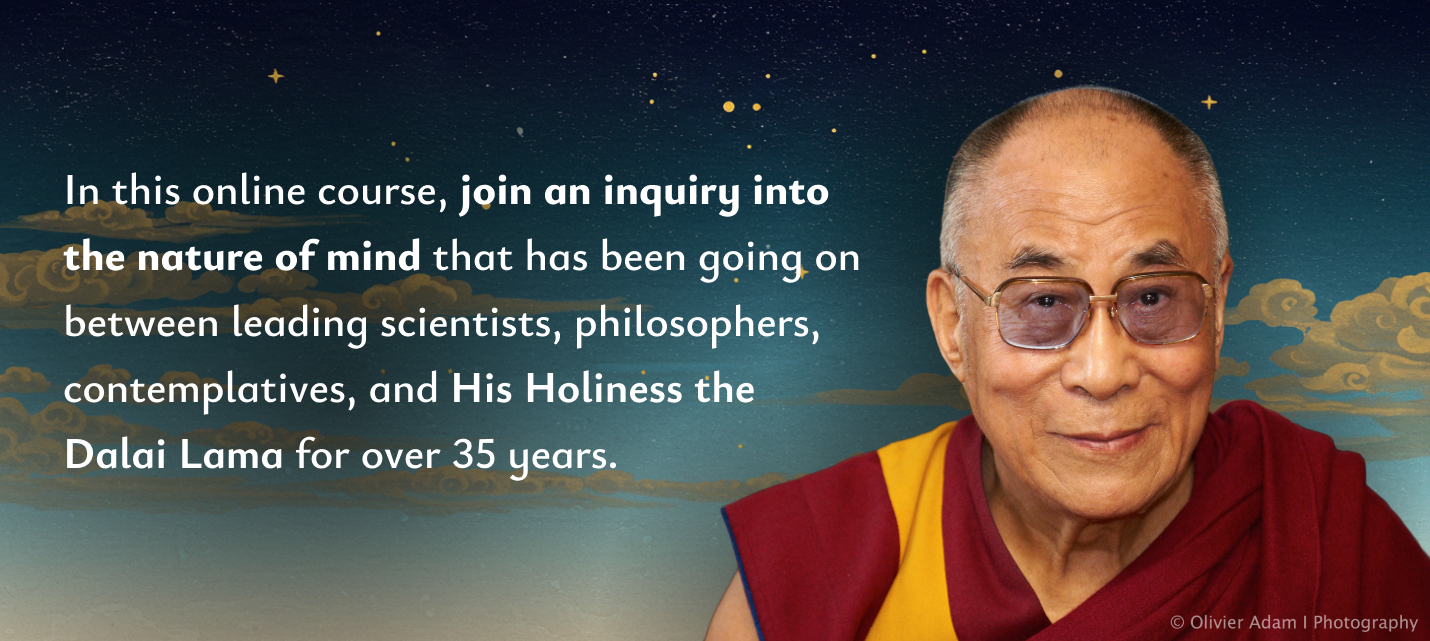 In this online course, join an inquiry into the nature of mind that has been going on between leading scientists, philosophers, contemplatives, and His Holiness the Dalai Lama for over 35 years.

© Olivier Adam I Photography